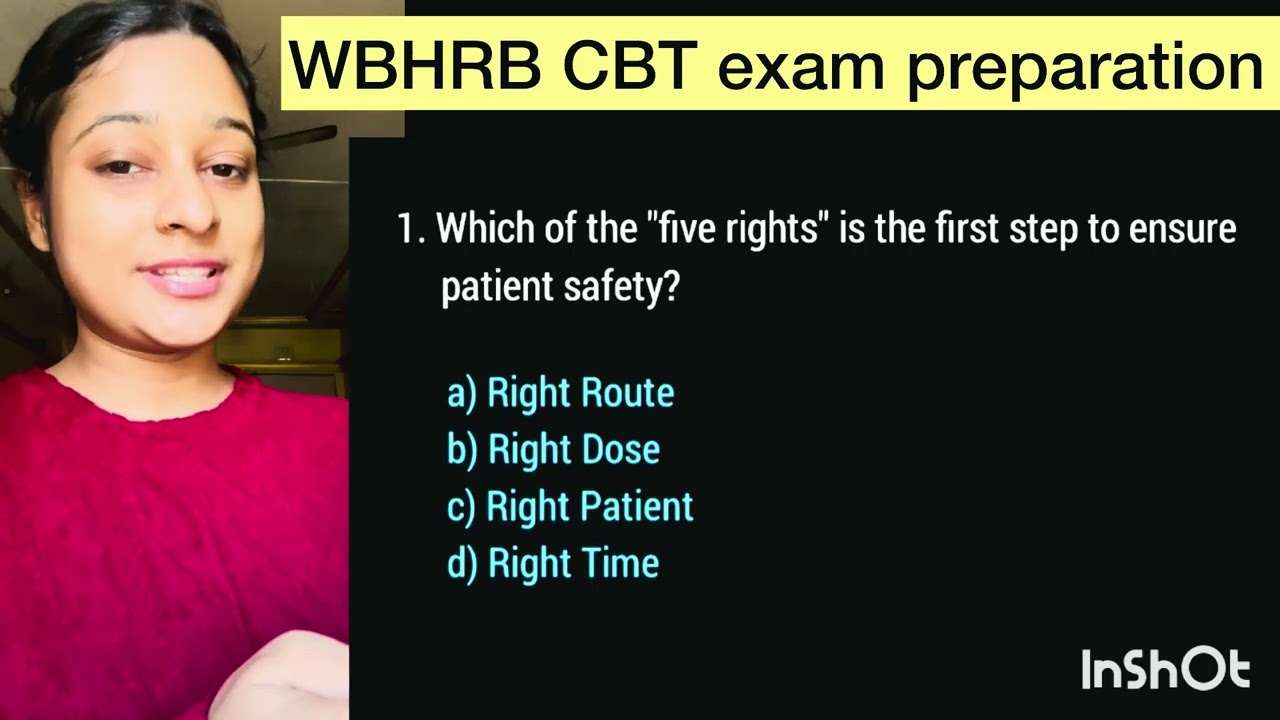 WBHRB CBT exam preparation

1. Which of the "five rights" is the first step to ensure patient safety?

a) Right Route
b) Right Dose
c) Right Patient
d) Right Time

InShOt